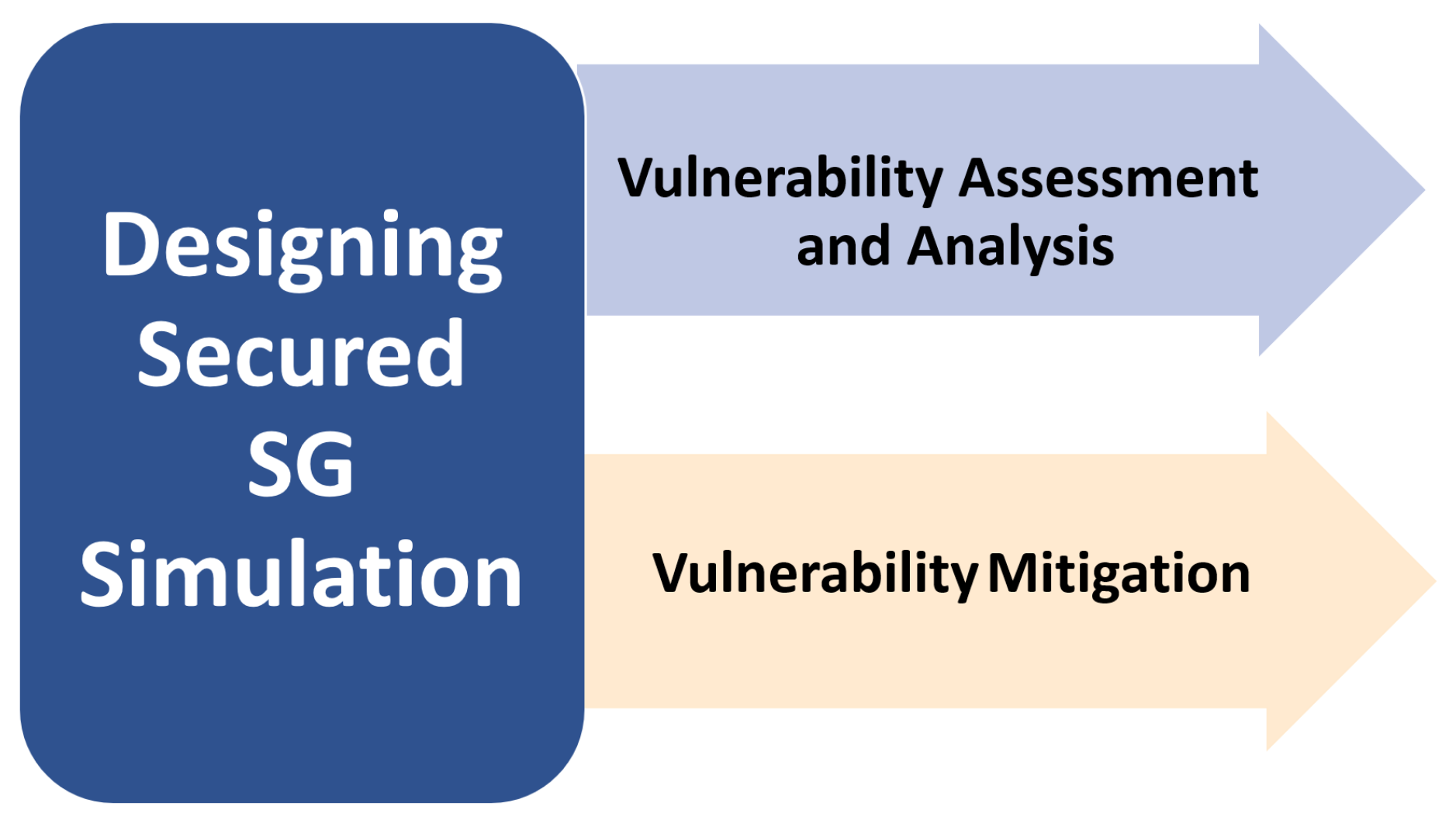 Designing Secured SG Simulation

Vulnerability Assessment and Analysis

Vulnerability Mitigation